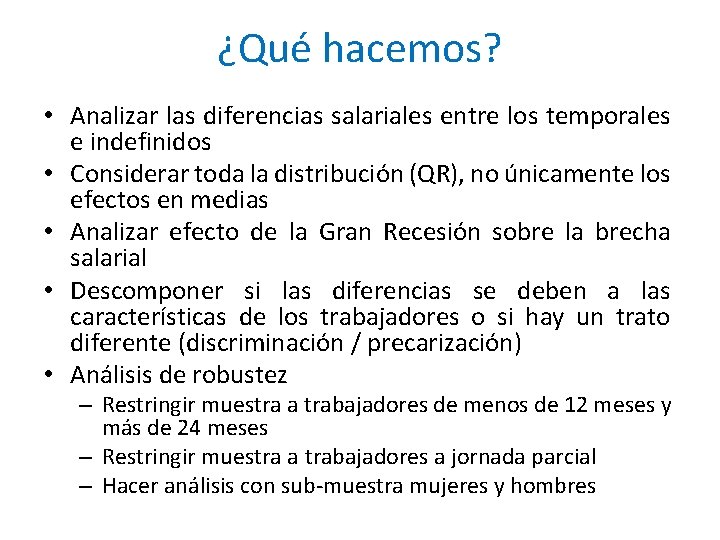 ¿Qué hacemos?

• Analizar las diferencias salariales entre los temporales e indefinidos
• Considerar toda la distribución (QR), no únicamente los efectos en medias
• Analizar efecto de la Gran Recesión sobre la brecha salarial
• Descomponer si las diferencias se deben a las características de los trabajadores o si hay un trato diferente (discriminación / precarización)
• Análisis de robustez
– Restringir muestra a trabajadores de menos de 12 meses y más de 24 meses
– Restringir muestra a trabajadores a jornada parcial
– Hacer análisis con sub-muestra mujeres y hombres